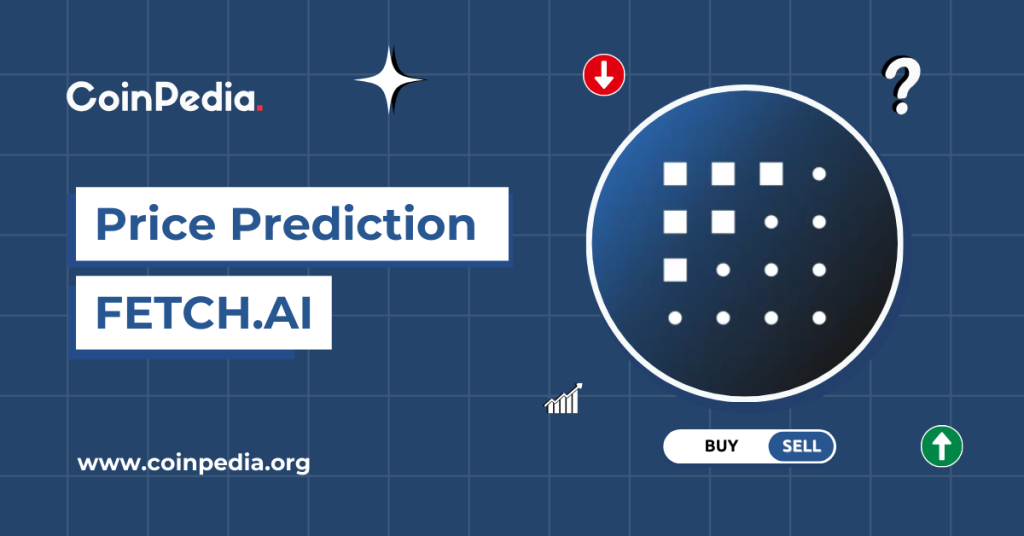 CoinPedia.

?

Price Prediction

FETCH.AI

BUY SELL

www.coinpedia.org